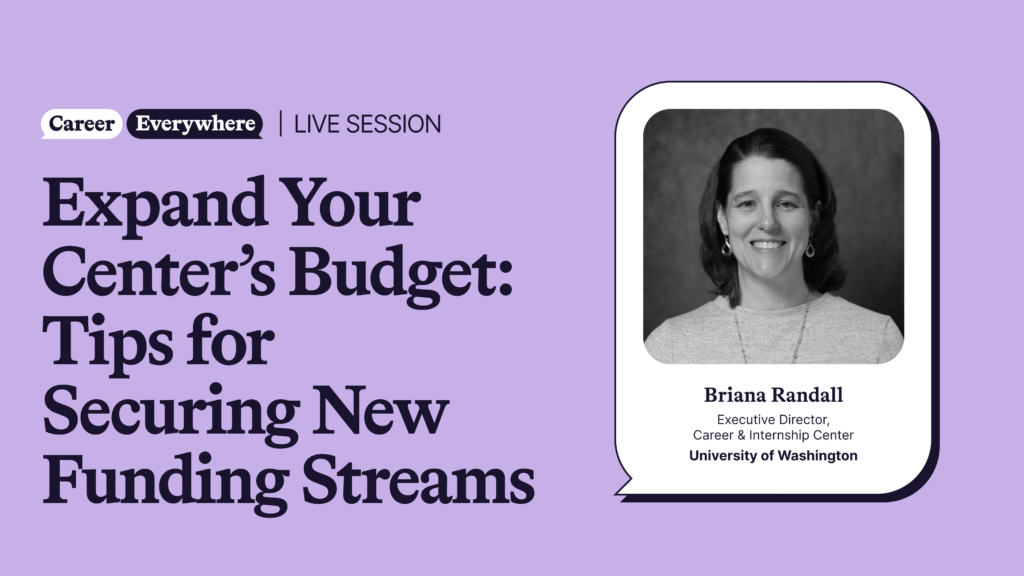 Career Everywhere | LIVE SESSION

Expand Your Center's Budget: Tips for Securing New Funding Streams

Briana Randall
Executive Director,
Career & Internship Center
University of Washington